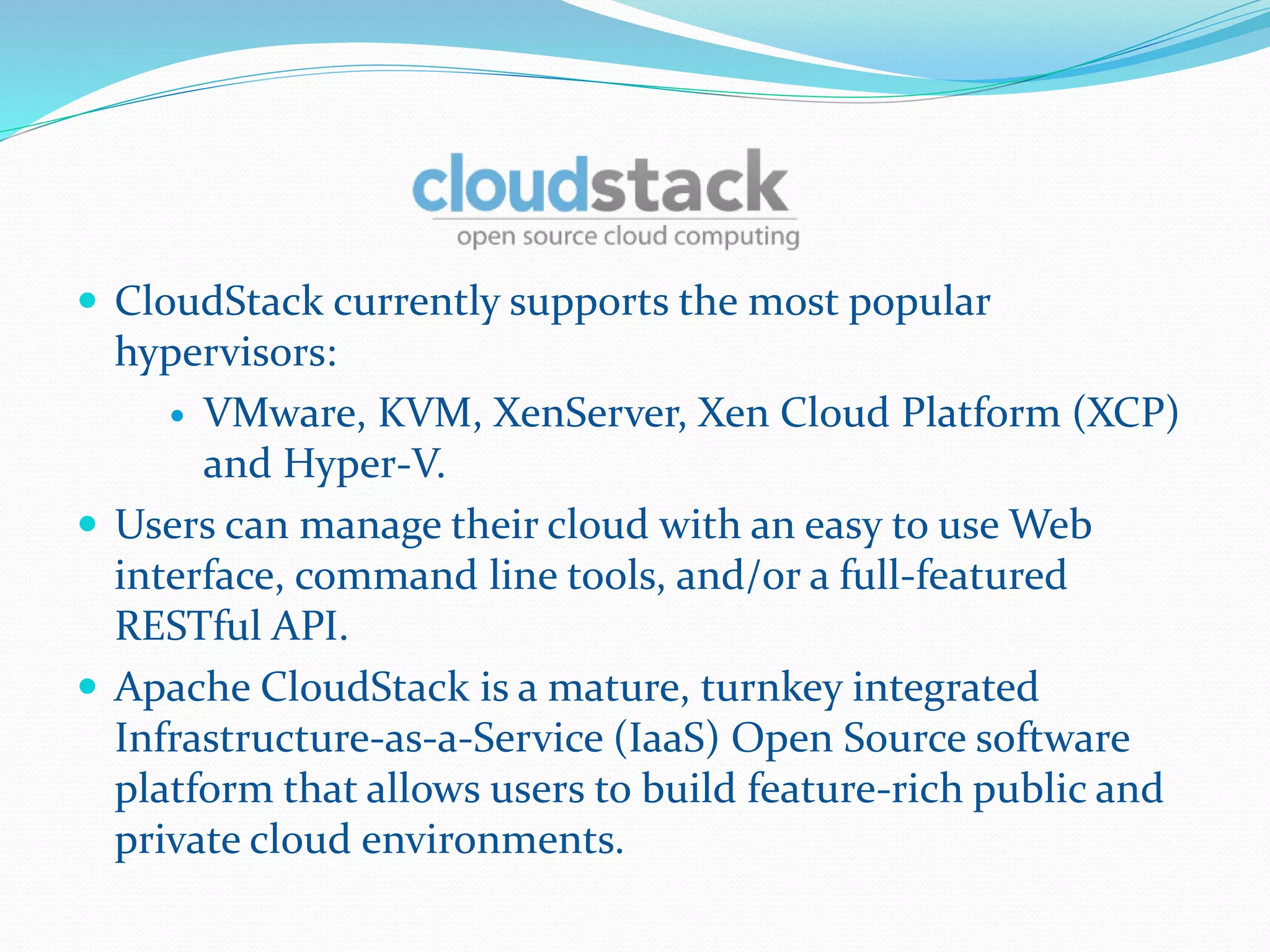 cloudstack
open source cloud computing

- CloudStack currently supports the most popular hypervisors:
  - VMware, KVM, XenServer, Xen Cloud Platform (XCP) and Hyper-V.
- Users can manage their cloud with an easy to use Web interface, command line tools, and/or a full-featured RESTful API.
- Apache CloudStack is a mature, turnkey integrated Infrastructure-as-a-Service (IaaS) Open Source software platform that allows users to build feature-rich public and private cloud environments.